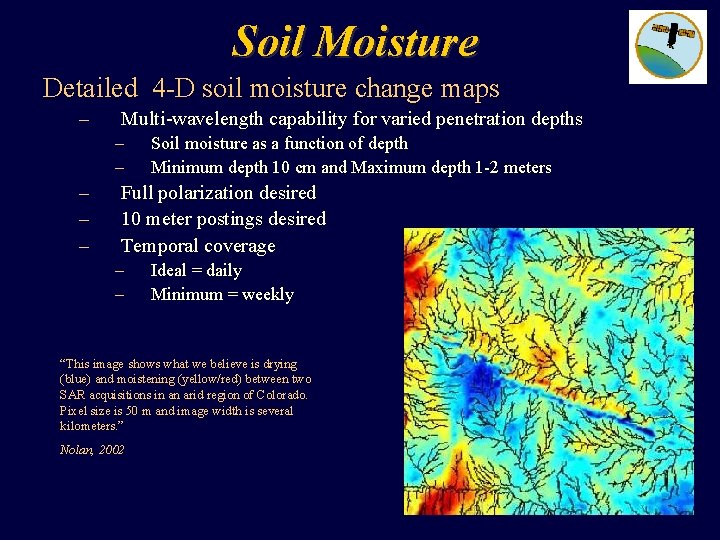 Soil Moisture

Detailed 4-D soil moisture change maps

– Multi-wavelength capability for varied penetration depths
  – Soil moisture as a function of depth
  – Minimum depth 10 cm and Maximum depth 1-2 meters
– Full polarization desired
– 10 meter postings desired
– Temporal coverage
  – Ideal = daily
  – Minimum = weekly

"This image shows what we believe is drying (blue) and moistening (yellow/red) between two SAR acquisitions in an arid region of Colorado. Pixel size is 50 m and image width is several kilometers."

Nolan, 2002